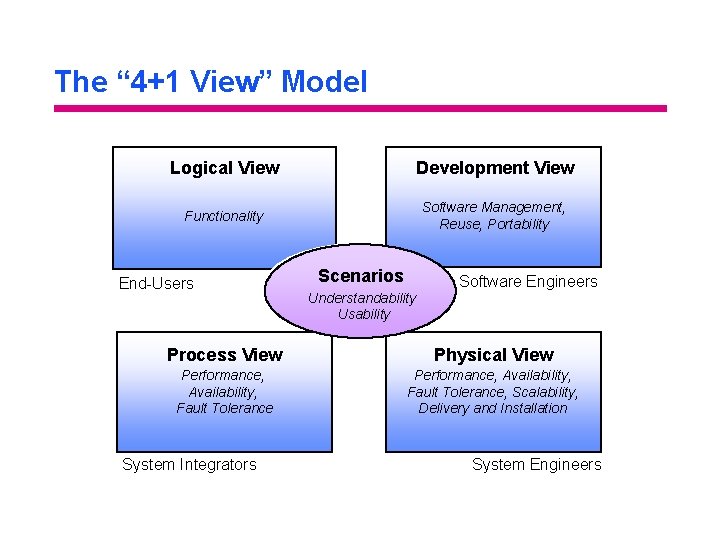 The “4+1 View” Model

Logical View

Functionality

End-Users

Development View

Software Management, Reuse, Portability

Software Engineers

Scenarios

Understandability Usability

Process View

Performance, Availability, Fault Tolerance

System Integrators

Physical View

Performance, Availability, Fault Tolerance, Scalability, Delivery and Installation

System Engineers